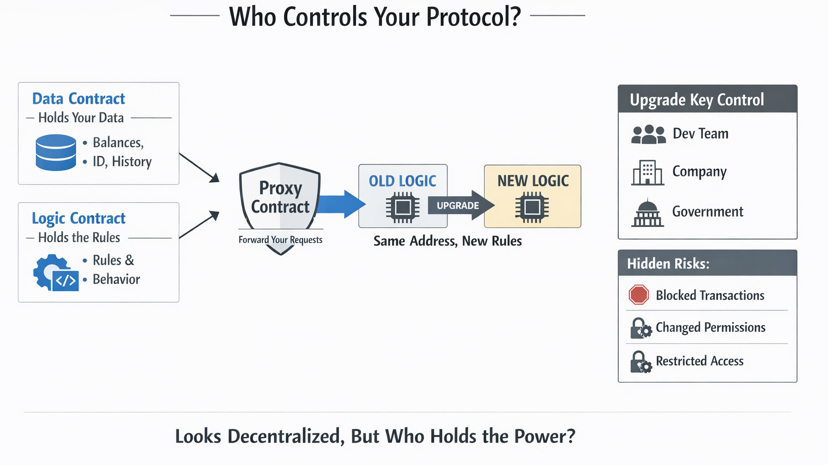 Who Controls Your Protocol?

Data Contract
Holds Your Data
• Balances,
• ID, History

Logic Contract
Holds the Rules
• Rules &
• Behavior

Proxy Contract
Forward Your Requests

OLD LOGIC
UPGRADE
NEW LOGIC
Same Address, New Rules

Upgrade Key Control
Dev Team
Company
Government

Hidden Risks:
Blocked Transactions
Changed Permissions
Restricted Access

Looks Decentralized, But Who Holds the Power?